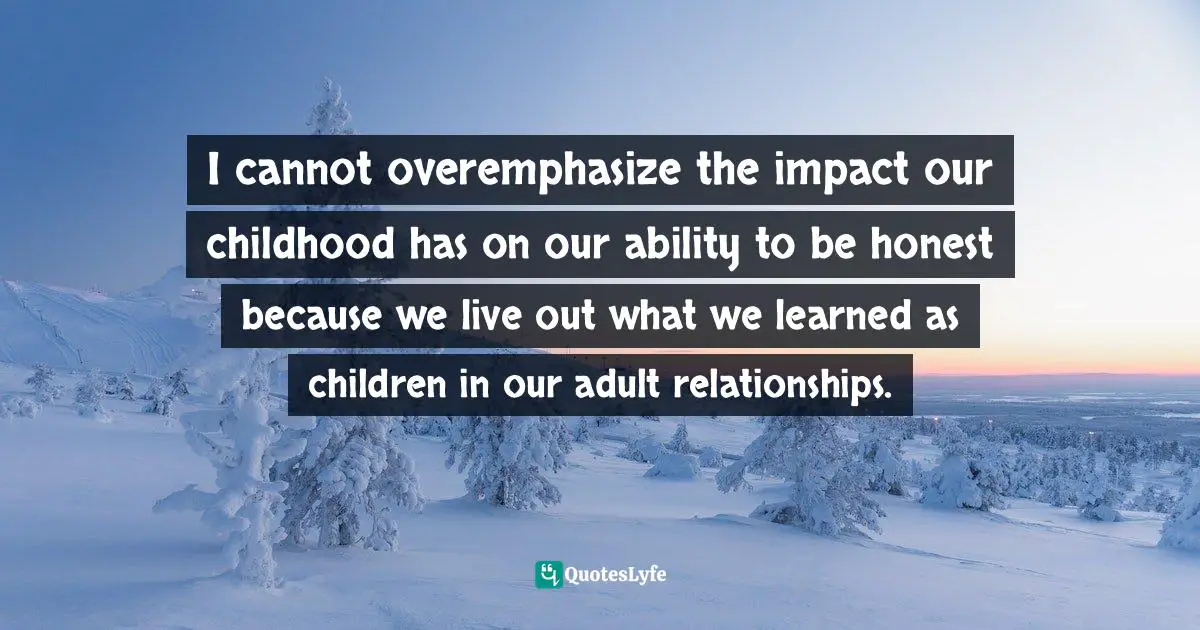 I cannot overemphasize the impact our childhood has on our ability to be honest because we live out what we learned as children in our adult relationships.

QuotesLyfe